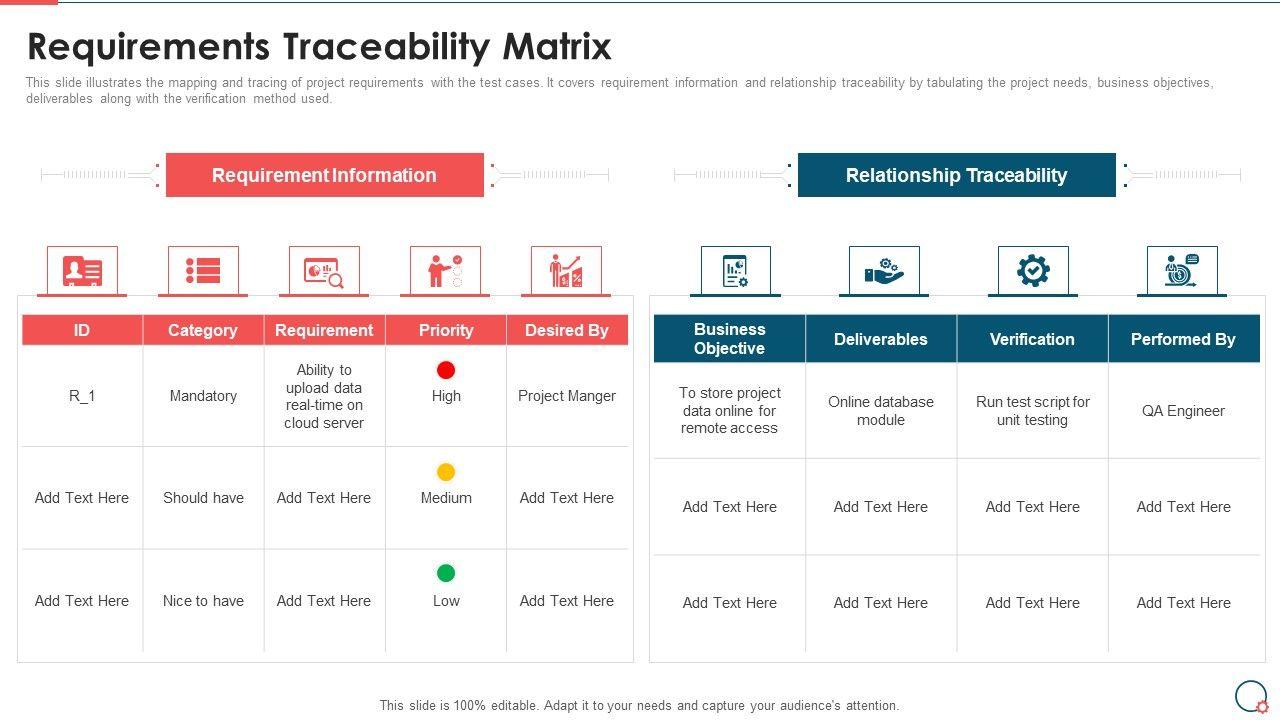 Requirements Traceability Matrix

This slide illustrates the mapping and tracing of project requirements with the test cases. It covers requirement information and relationship traceability by tabulating the project needs, business objectives, deliverables along with the verification method used.

Requirement Information

| ID | Category | Requirement | Priority | Desired By |
|---|---|---|---|---|
| R_1 | Mandatory | Ability to upload data real-time on cloud server | High | Project Manger |
| Add Text Here | Should have | Add Text Here | Medium | Add Text Here |
| Add Text Here | Nice to have | Add Text Here | Low | Add Text Here |

Relationship Traceability

| Business Objective | Deliverables | Verification | Performed By |
|---|---|---|---|
| To store project data online for remote access | Online database module | Run test script for unit testing | QA Engineer |
| Add Text Here | Add Text Here | Add Text Here | Add Text Here |
| Add Text Here | Add Text Here | Add Text Here | Add Text Here |

This slide is 100% editable. Adapt it to your needs and capture your audience's attention.